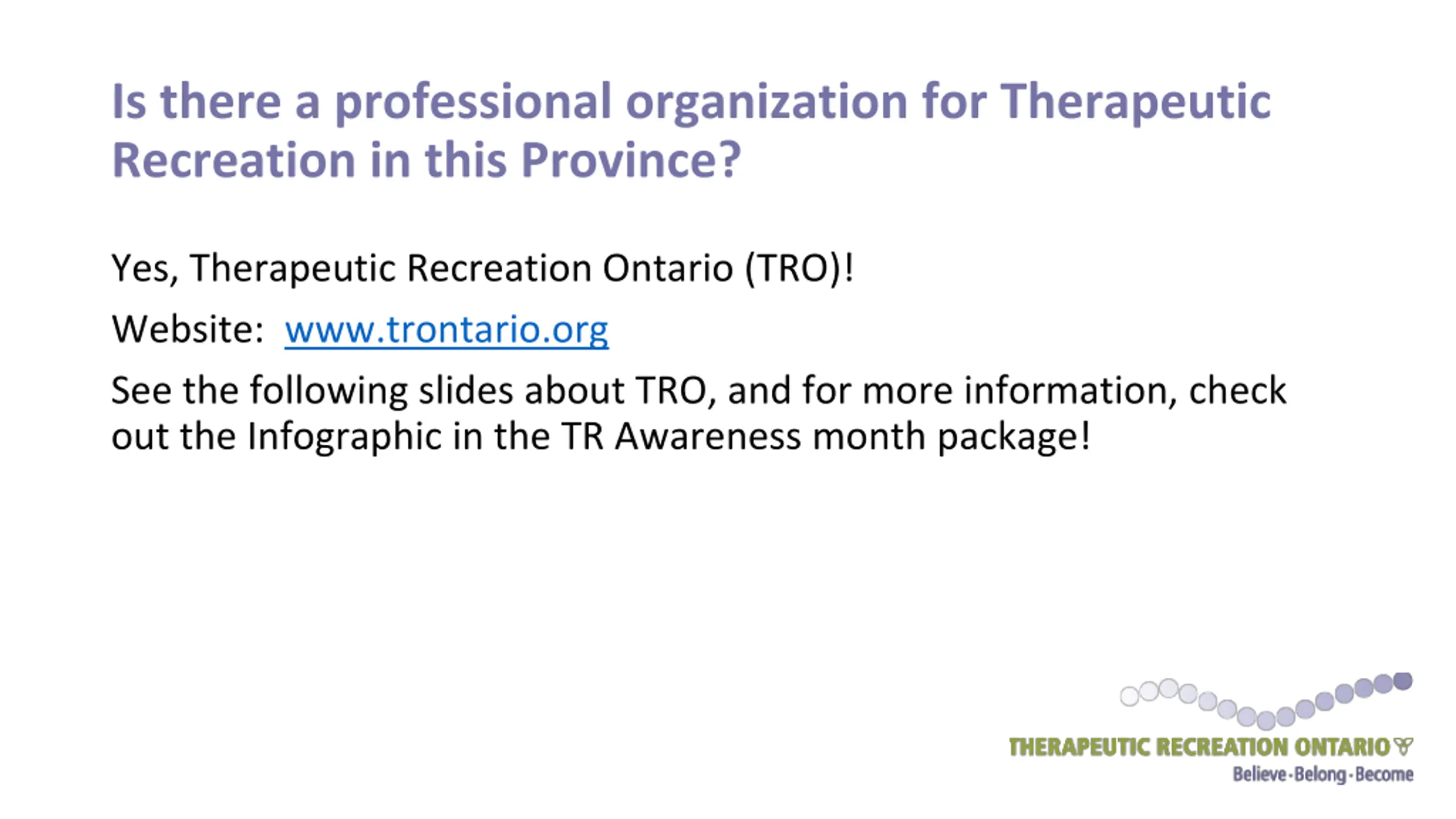 Is there a professional organization for Therapeutic Recreation in this Province?

Yes, Therapeutic Recreation Ontario (TRO)!

Website: www.trontario.org

See the following slides about TRO, and for more information, check out the Infographic in the TR Awareness month package!

THERAPEUTIC RECREATION ONTARIO
Believe·Belong·Become